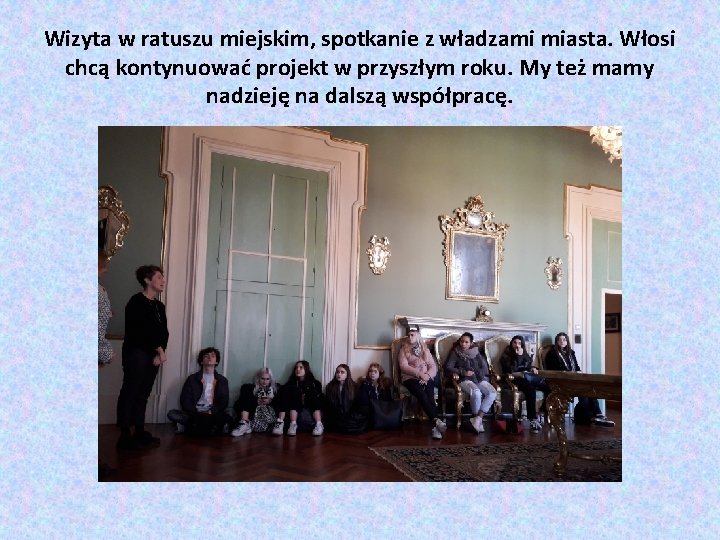 Wizyta w ratuszu miejskim, spotkanie z władzami miasta. Włosi chcą kontynuować projekt w przyszłym roku. My też mamy nadzieję na dalszą współpracę.